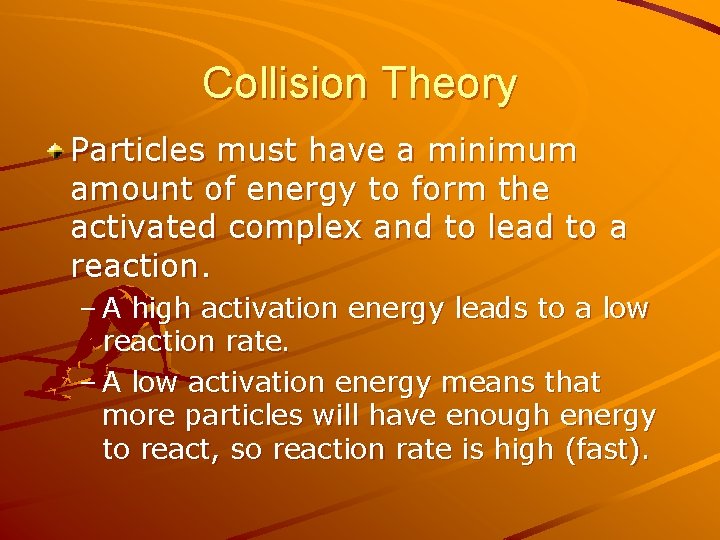 Collision Theory

Particles must have a minimum amount of energy to form the activated complex and to lead to a reaction.

– A high activation energy leads to a low reaction rate.

– A low activation energy means that more particles will have enough energy to react, so reaction rate is high (fast).